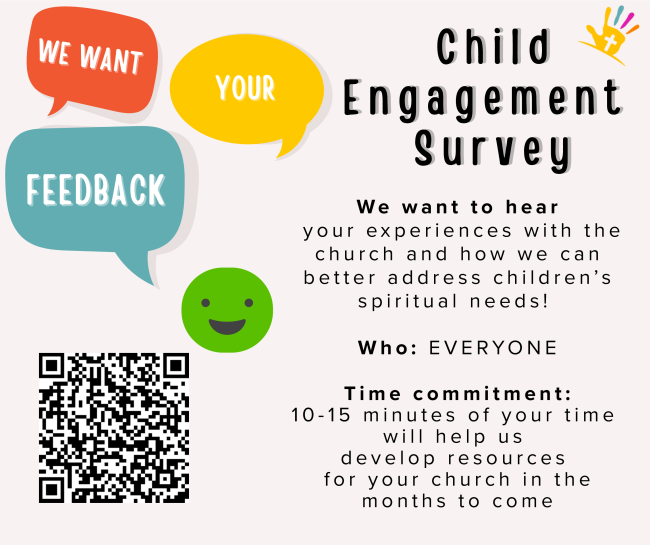 WE WANT

YOUR

FEEDBACK

Child Engagement Survey

We want to hear your experiences with the church and how we can better address children's spiritual needs!

Who: EVERYONE

Time commitment: 10-15 minutes of your time will help us develop resources for your church in the months to come